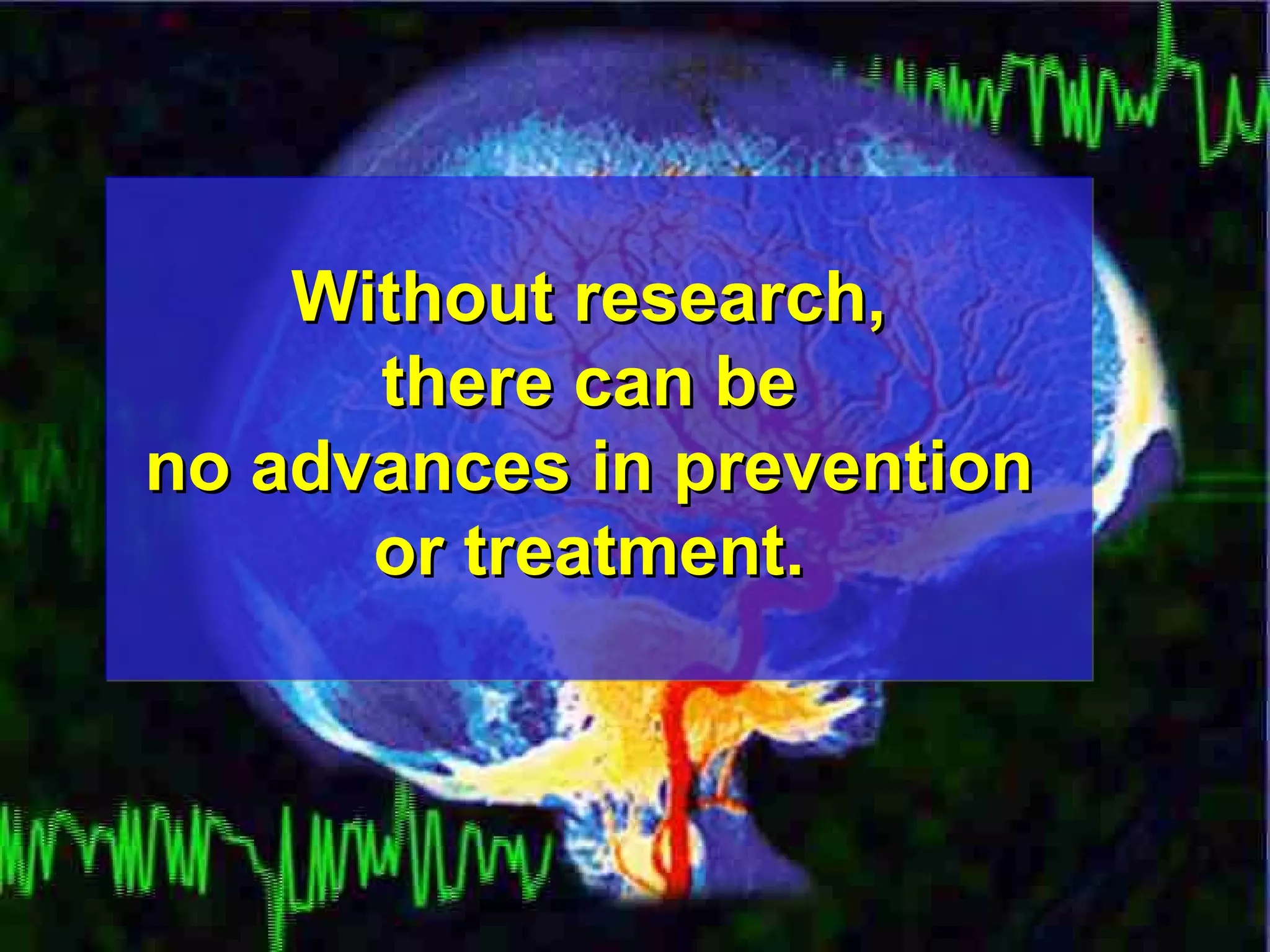 Without research, there can be no advances in prevention or treatment.